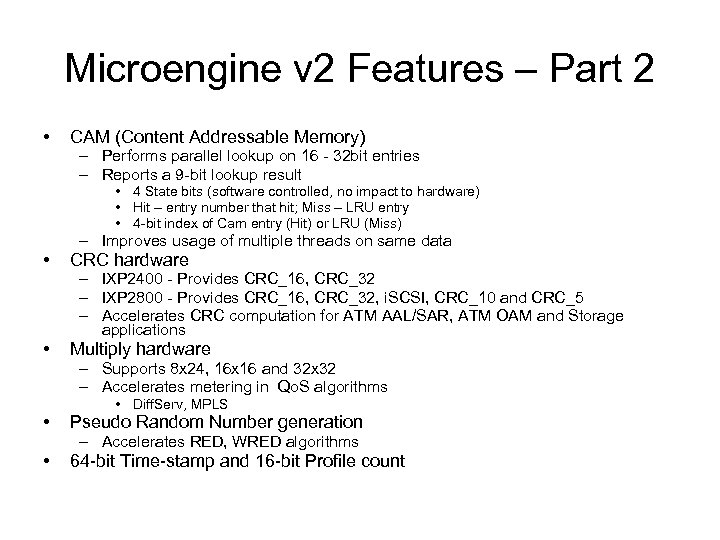 Microengine v2 Features – Part 2

• CAM (Content Addressable Memory)
  – Performs parallel lookup on 16 - 32bit entries
  – Reports a 9-bit lookup result
    • 4 State bits (software controlled, no impact to hardware)
    • Hit – entry number that hit; Miss – LRU entry
    • 4-bit index of Cam entry (Hit) or LRU (Miss)
  – Improves usage of multiple threads on same data
• CRC hardware
  – IXP2400 - Provides CRC_16, CRC_32
  – IXP2800 - Provides CRC_16, CRC_32, iSCSI, CRC_10 and CRC_5
  – Accelerates CRC computation for ATM AAL/SAR, ATM OAM and Storage applications
• Multiply hardware
  – Supports 8x24, 16x16 and 32x32
  – Accelerates metering in QoS algorithms
    • DiffServ, MPLS
• Pseudo Random Number generation
  – Accelerates RED, WRED algorithms
• 64-bit Time-stamp and 16-bit Profile count